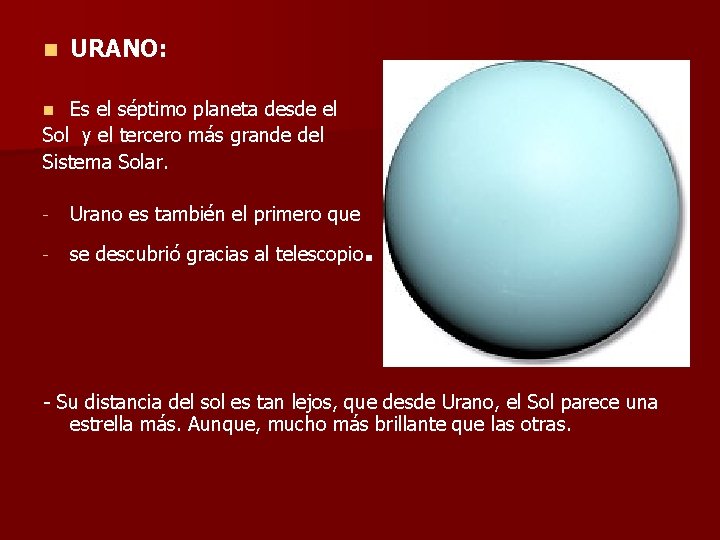 URANO:

Es el séptimo planeta desde el Sol y el tercero más grande del Sistema Solar.

- Urano es también el primero que

- se descubrió gracias al telescopio.

- Su distancia del sol es tan lejos, que desde Urano, el Sol parece una estrella más. Aunque, mucho más brillante que las otras.